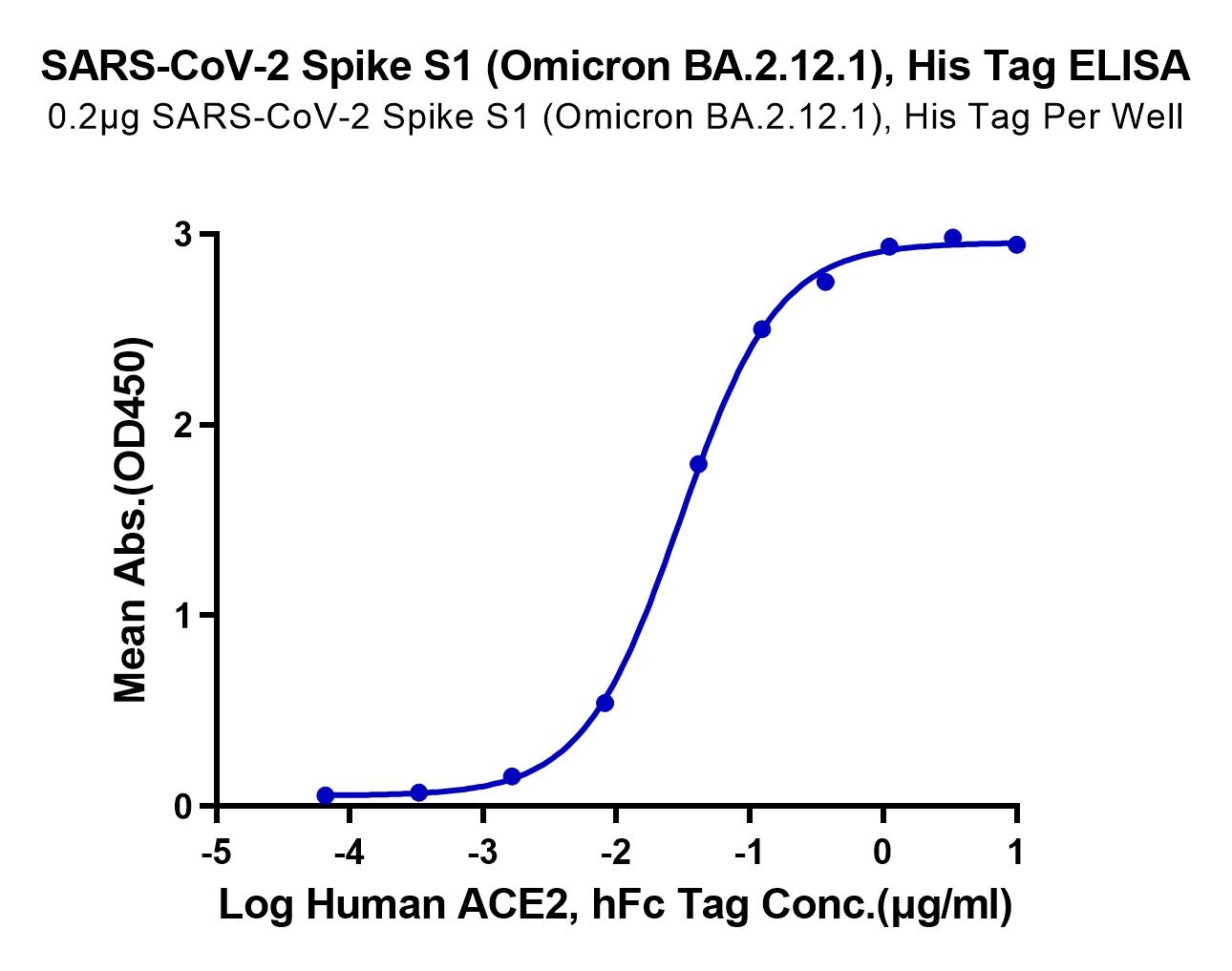 SARS-CoV-2 Spike S1 (Omicron BA.2.12.1), His Tag ELISA
0.2μg SARS-CoV-2 Spike S1 (Omicron BA.2.12.1), His Tag Per Well

Mean Abs.(OD450)

3
2
1
0

-5
-4
-3
-2
-1
0
1

Log Human ACE2, hFc Tag Conc.(μg/ml)